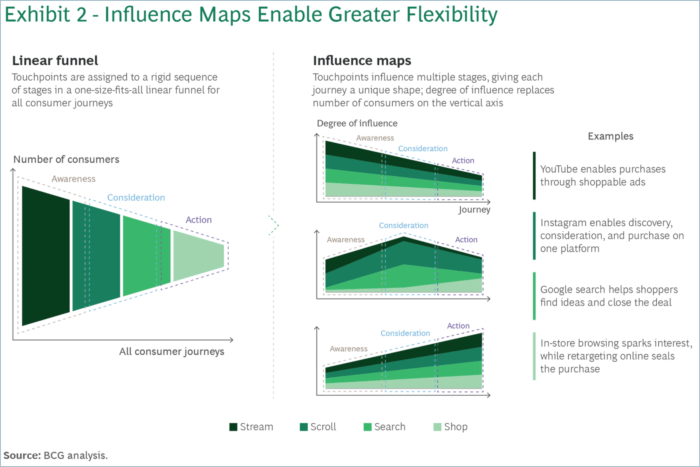 Exhibit 2 - Influence Maps Enable Greater Flexibility

Linear funnel
Touchpoints are assigned to a rigid sequence of stages in a one-size-fits-all linear funnel for all consumer journeys

Number of consumers
Awareness
Consideration
Action
All consumer journeys

Influence maps
Touchpoints influence multiple stages, giving each journey a unique shape; degree of influence replaces number of consumers on the vertical axis

Degree of influence
Awareness
Consideration
Action
Journey

Awareness
Consideration
Action

Awareness
Consideration
Action

Examples

YouTube enables purchases through shoppable ads

Instagram enables discovery, consideration, and purchase on one platform

Google search helps shoppers find ideas and close the deal

In-store browsing sparks interest, while retargeting online seals the purchase

Stream Scroll Search Shop

Source: BCG analysis.